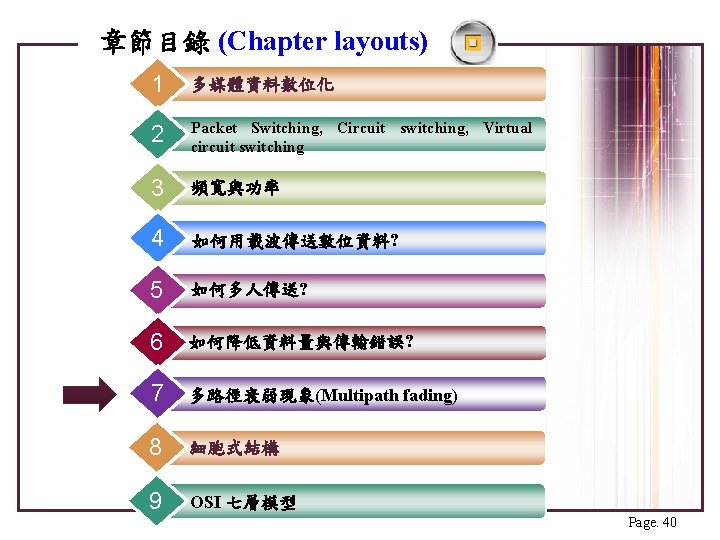 章節目錄 (Chapter layouts)

1 多媒體資料數位化

2 Packet Switching, Circuit switching, Virtual circuit switching

3 頻寬與功率

4 如何用載波傳送數位資料?

5 如何多人傳送?

6 如何降低資料量與傳輸錯誤?

7 多路徑衰弱現象(Multipath fading)

8 細胞式結構

9 OSI 七層模型

Page. 40